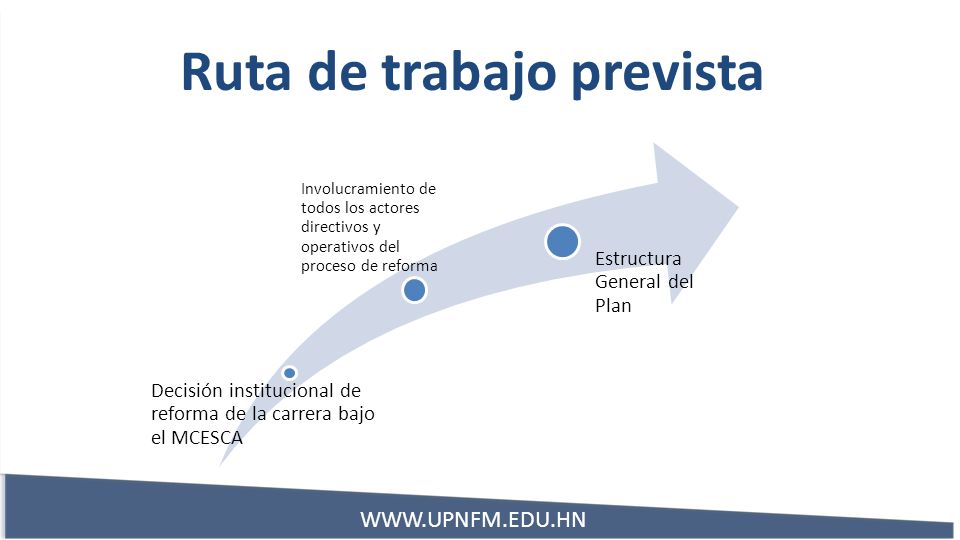 Ruta de trabajo prevista

Decisión institucional de reforma de la carrera bajo el MCESCA

Involucramiento de todos los actores directivos y operativos del proceso de reforma

Estructura General del Plan

WWW.UPNFM.EDU.HN